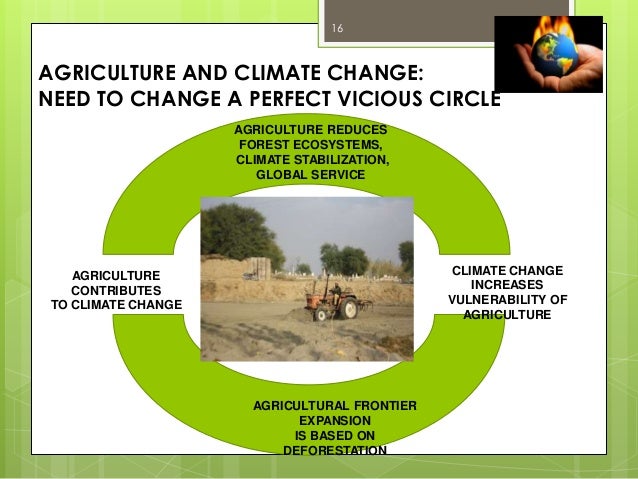 16

AGRICULTURE AND CLIMATE CHANGE:
NEED TO CHANGE A PERFECT VICIOUS CIRCLE

AGRICULTURE REDUCES FOREST ECOSYSTEMS, CLIMATE STABILIZATION, GLOBAL SERVICE

AGRICULTURE CONTRIBUTES TO CLIMATE CHANGE

CLIMATE CHANGE INCREASES VULNERABILITY OF AGRICULTURE

AGRICULTURAL FRONTIER EXPANSION IS BASED ON DEFORESTATION